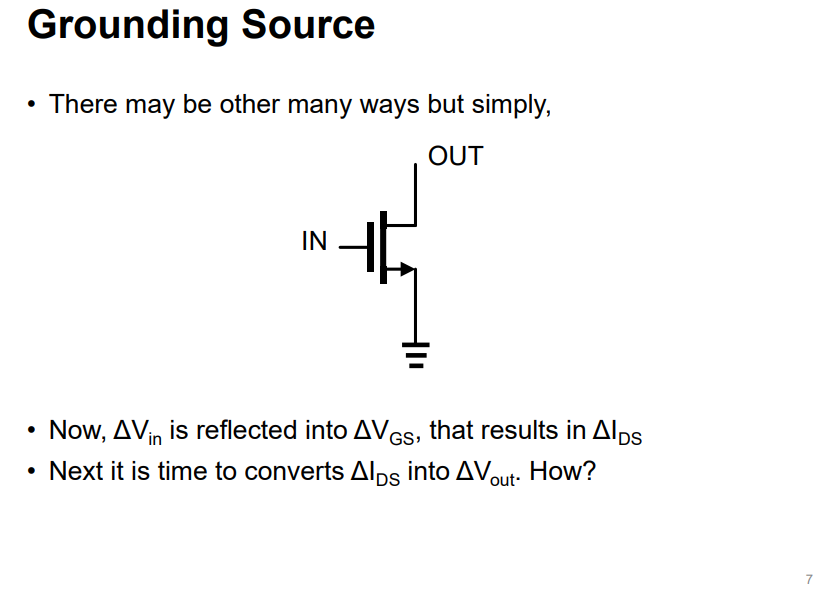 Grounding Source

• There may be other many ways but simply,

OUT

IN

• Now, $\Delta V_{in}$ is reflected into $\Delta V_{GS}$, that results in $\Delta I_{DS}$
• Next it is time to converts $\Delta I_{DS}$ into $\Delta V_{out}$. How?

7